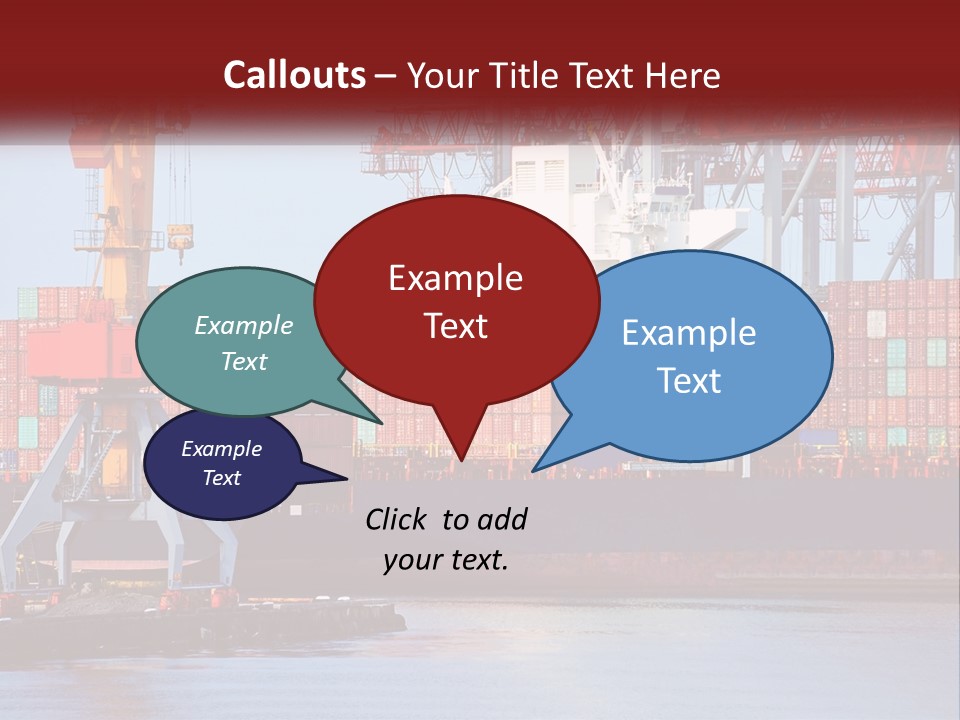 Callouts – Your Title Text Here

Example Text

Example Text

Example Text

Example Text

Click to add your text.